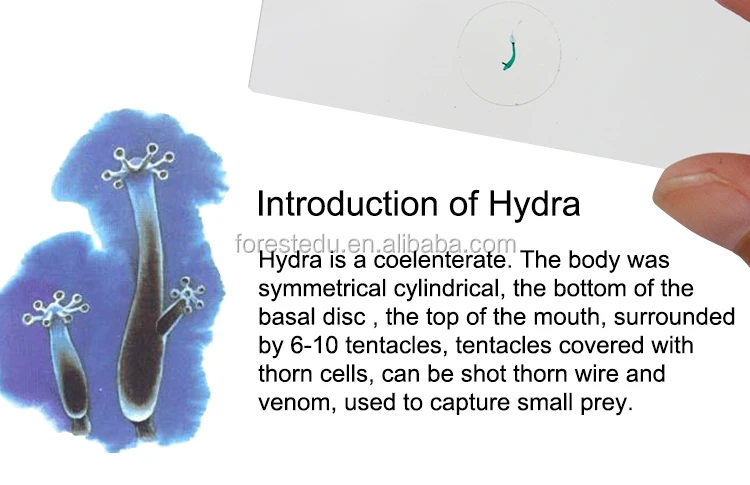 Introduction of Hydra

forestedu.en.alibaba.com

Hydra is a coelenterate. The body was symmetrical cylindrical, the bottom of the basal disc , the top of the mouth, surrounded by 6-10 tentacles, tentacles covered with thorn cells, can be shot thorn wire and venom, used to capture small prey.